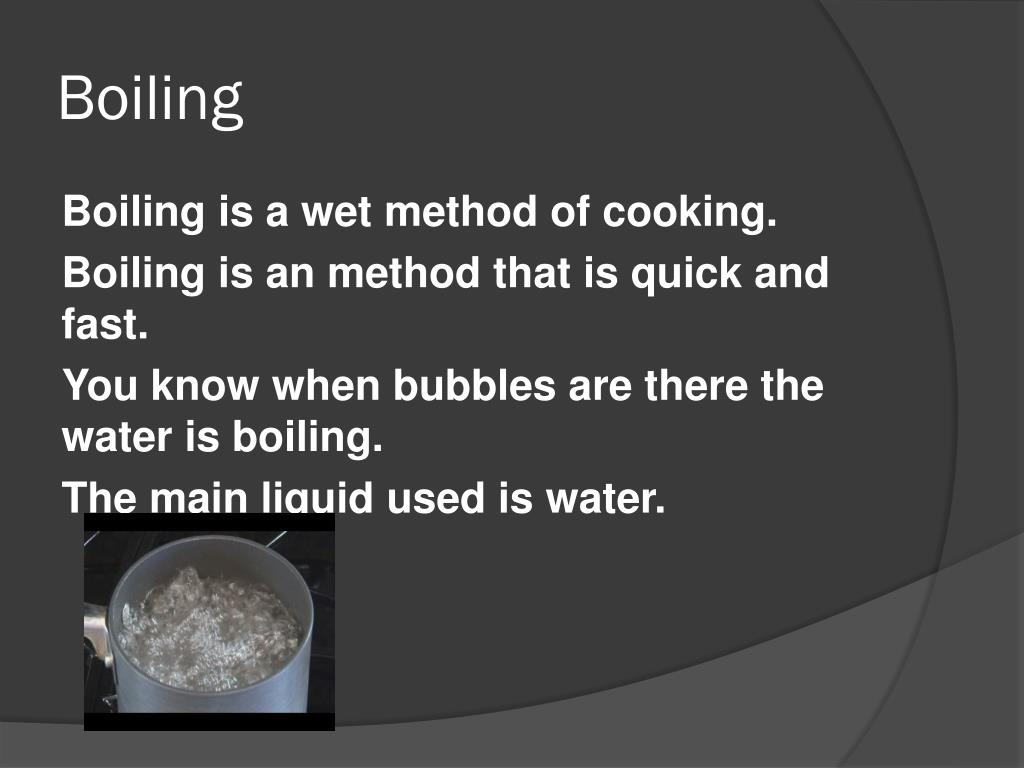 Boiling

Boiling is a wet method of cooking.

Boiling is an method that is quick and fast.

You know when bubbles are there the water is boiling.

The main liquid used is water.